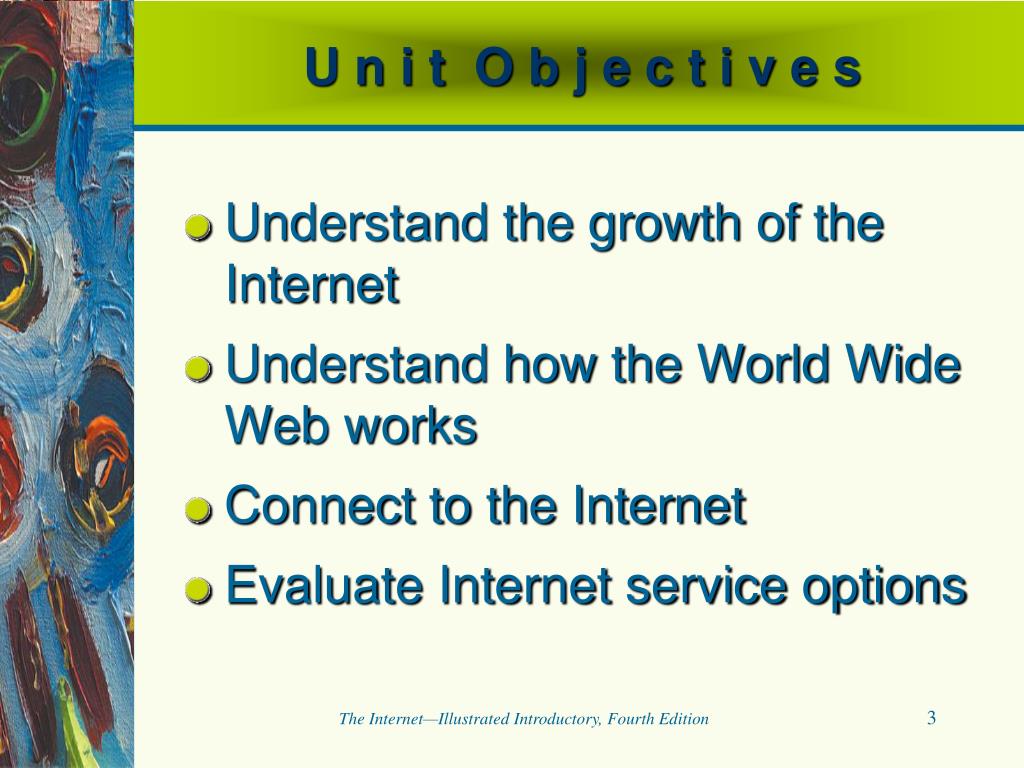 Unit Objectives

Understand the growth of the Internet

Understand how the World Wide Web works

Connect to the Internet

Evaluate Internet service options

The Internet—Illustrated Introductory, Fourth Edition

3